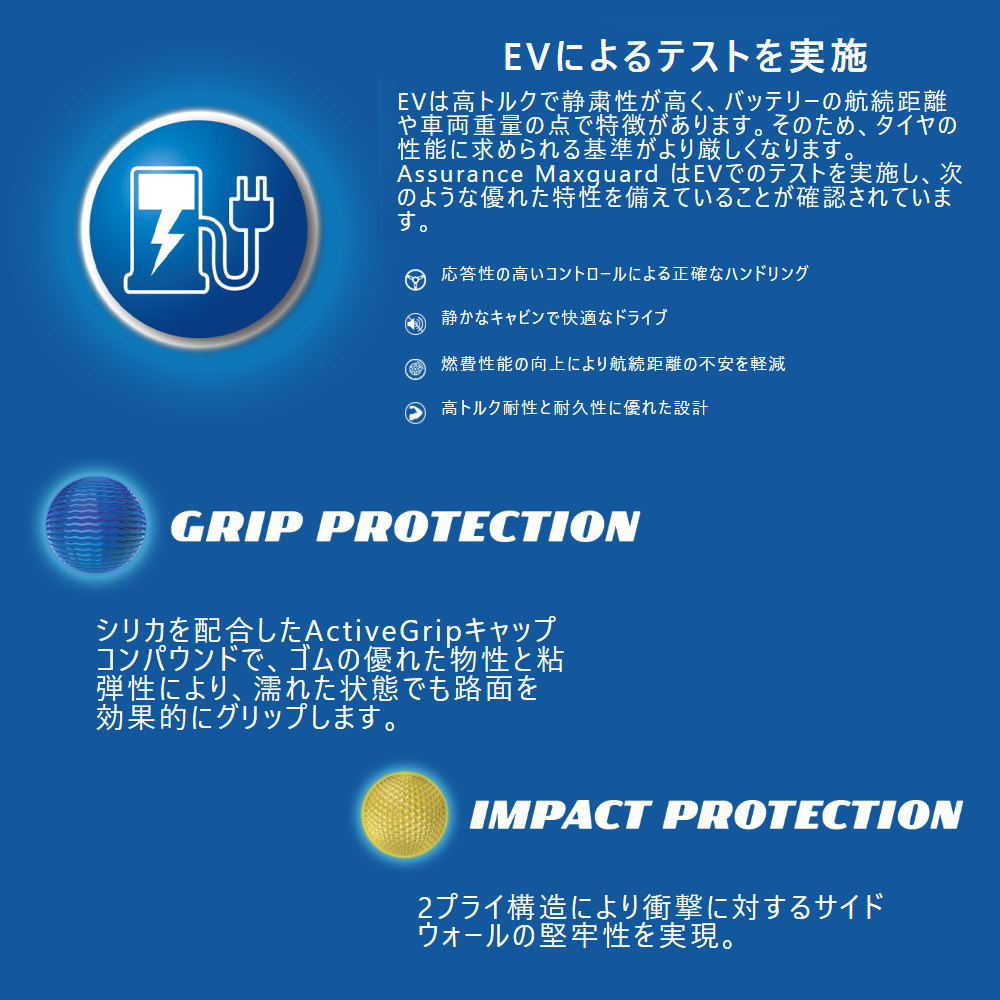 EVによるテストを実施

EVは高トルクで静粛性が高く、バッテリーの航続距離や車両重量の点で特徴があります。そのため、タイヤの性能に求められる基準がより厳しくなります。Assurance Maxguard はEVでのテストを実施し、次のような優れた特性を備えていることが確認されています。

応答性の高いコントロールによる正確なハンドリング

静かなキャビンで快適なドライブ

燃費性能の向上により航続距離の不安を軽減

高トルク耐性と耐久性に優れた設計

GRIP PROTECTION

シリカを配合したActiveGripキャップコンパウンドで、ゴムの優れた物性と粘弾性により、濡れた状態でも路面を効果的にグリップします。

IMPACT PROTECTION

2プライ構造により衝撃に対するサイドウォールの堅牢性を実現。